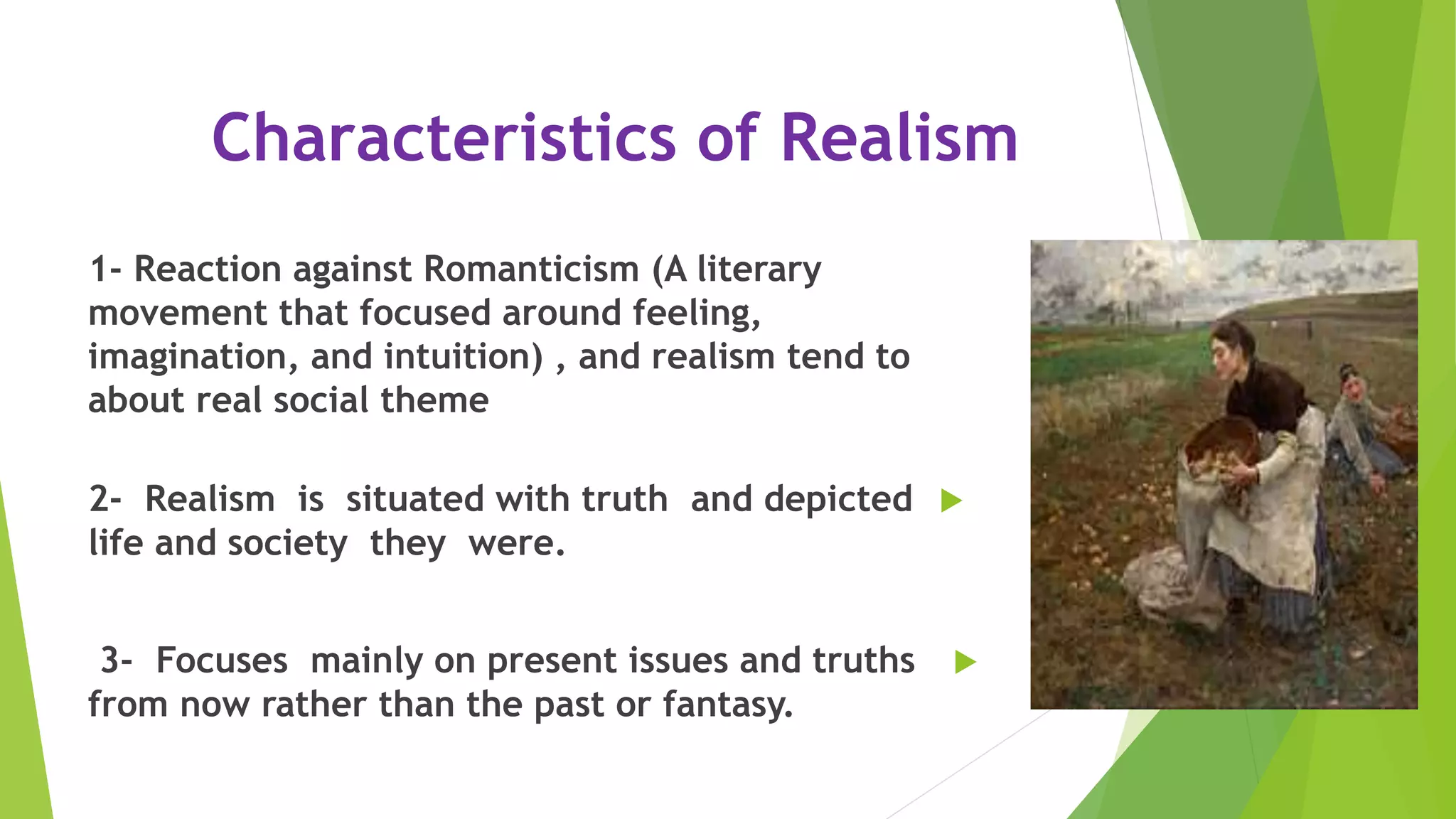 Characteristics of Realism

1- Reaction against Romanticism (A literary movement that focused around feeling, imagination, and intuition) , and realism tend to about real social theme

2- Realism is situated with truth and depicted life and society they were.

3- Focuses mainly on present issues and truths from now rather than the past or fantasy.